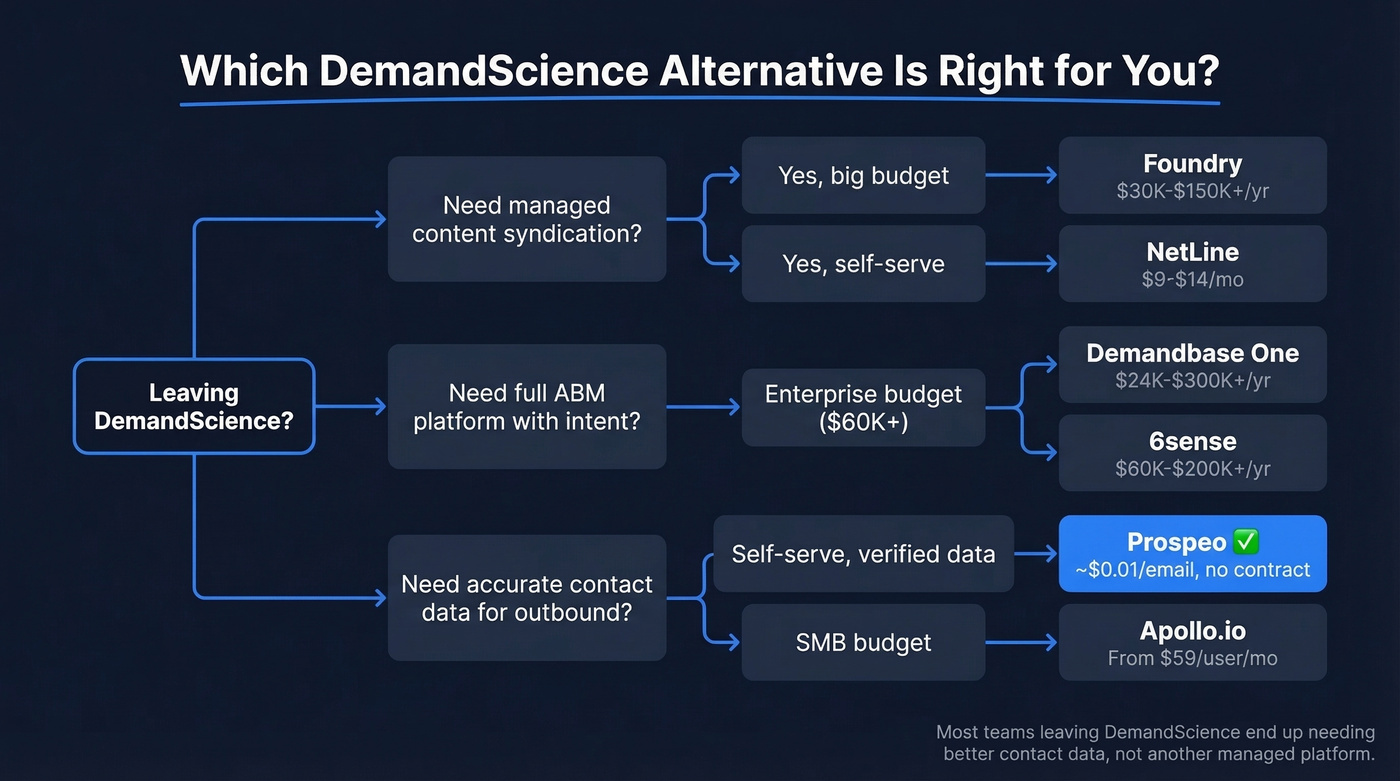 Which DemandScience Alternative Is Right for You?

Leaving DemandScience?

Need managed content syndication?

Yes, big budget

Foundry
\$30K-\$150K+/yr

Yes, self-serve

NetLine
\$9-\$14/mo

Need full ABM platform with intent?

Enterprise budget (\$60K+)

Demandbase One
\$24K-\$300K+/yr

6sense
\$60K-\$200K+/yr

Need accurate contact data for outbound?

Self-serve, verified data

Prospeo ✅
~\$0.01/email, no contract

SMB budget

Apollo.io
From \$59/user/mo

Most teams leaving DemandScience end up needing better contact data, not another managed platform.